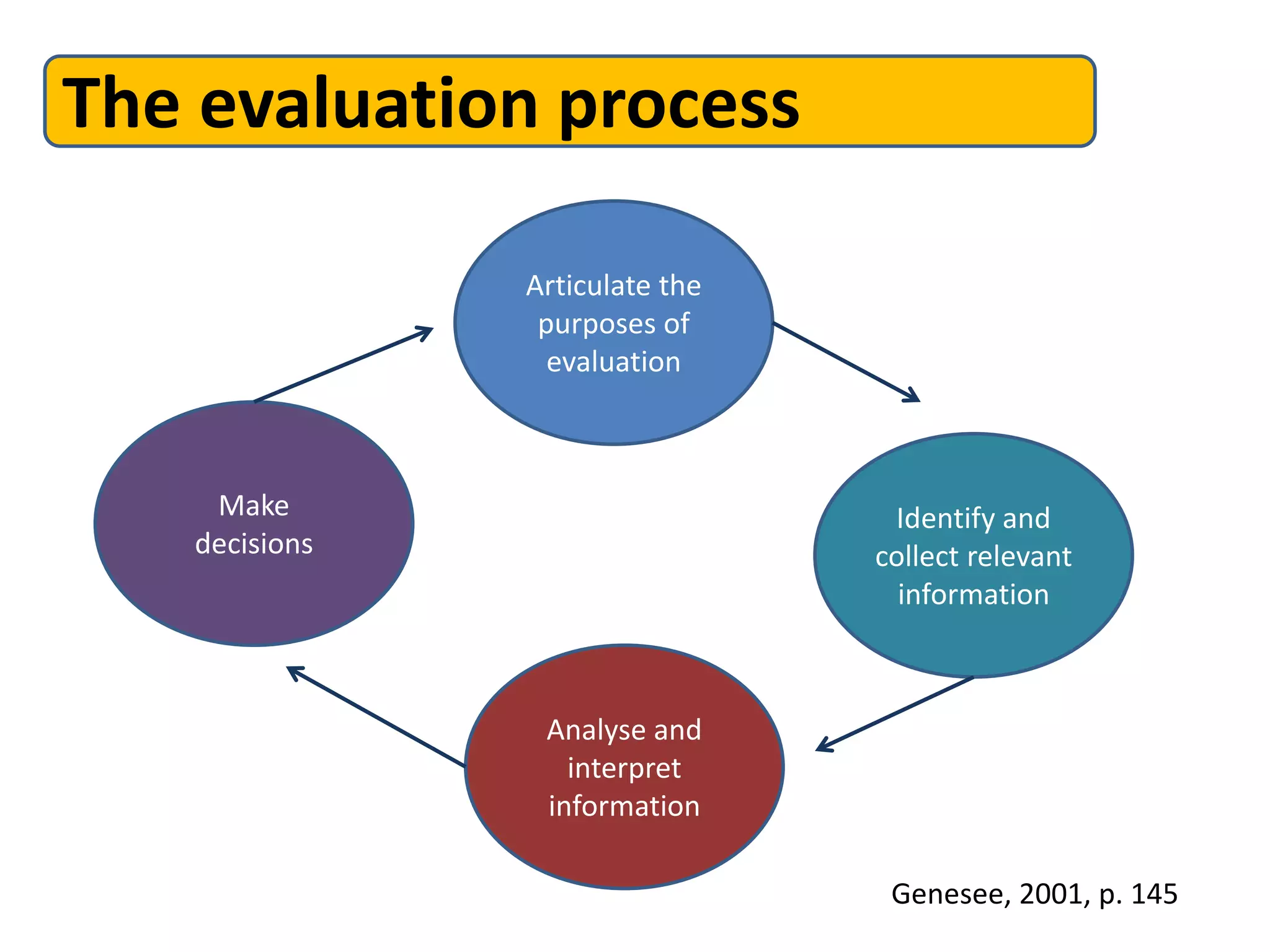 The evaluation process

Articulate the purposes of evaluation

Identify and collect relevant information

Analyse and interpret information

Make decisions

Genesee, 2001, p. 145